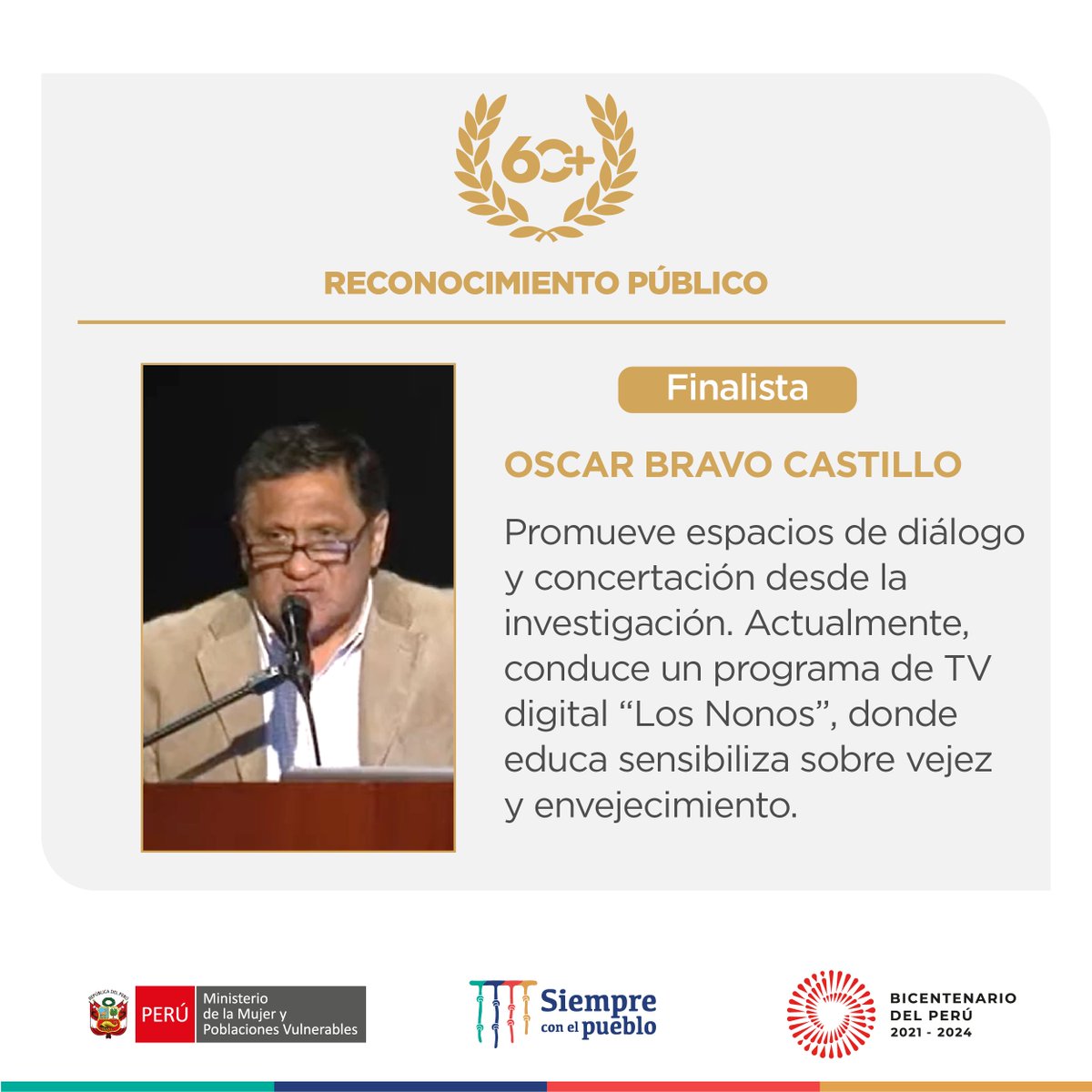 60+

RECONOCIMIENTO PÚBLICO

Finalista

OSCAR BRAVO CASTILLO

Promueve espacios de diálogo y concertación desde la investigación. Actualmente, conduce un programa de TV digital “Los Nonos”, donde educa sensibiliza sobre vejez y envejecimiento.

REPÚBLICA DEL PERÚ
PERÚ Ministerio de la Mujer y Poblaciones Vulnerables

Siempre con el pueblo

BICENTENARIO DEL PERÚ 2021 - 2024